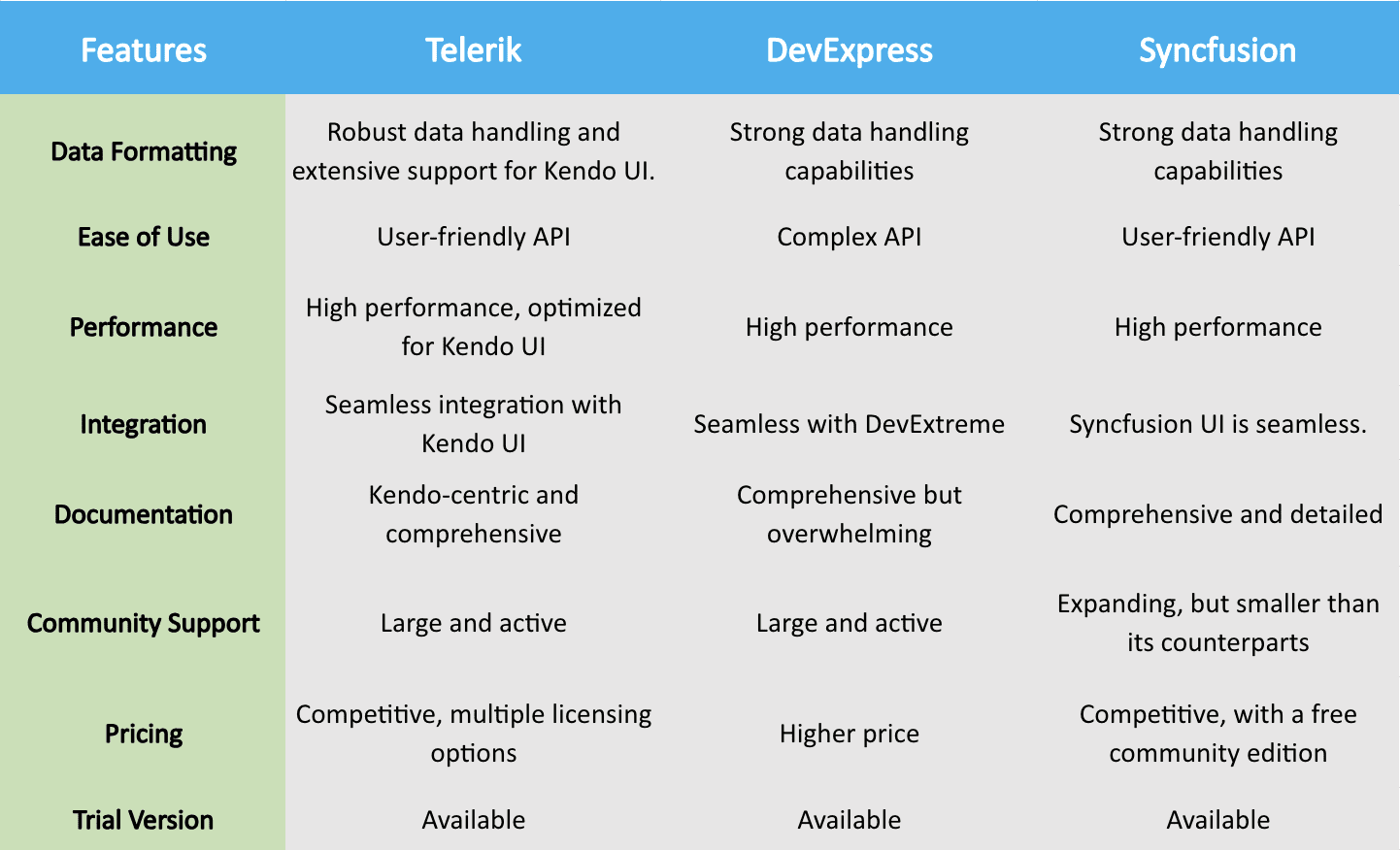 | Features | Telerik | DevExpress | Syncfusion |
|---|---|---|---|
| Data Formatting | Robust data handling and extensive support for Kendo UI. | Strong data handling capabilities | Strong data handling capabilities |
| Ease of Use | User-friendly API | Complex API | User-friendly API |
| Performance | High performance, optimized for Kendo UI | High performance | High performance |
| Integration | Seamless integration with Kendo UI | Seamless with DevExtreme | Syncfusion UI is seamless. |
| Documentation | Kendo-centric and comprehensive | Comprehensive but overwhelming | Comprehensive and detailed |
| Community Support | Large and active | Large and active | Expanding, but smaller than its counterparts |
| Pricing | Competitive, multiple licensing options | Higher price | Competitive, with a free community edition |
| Trial Version | Available | Available | Available |